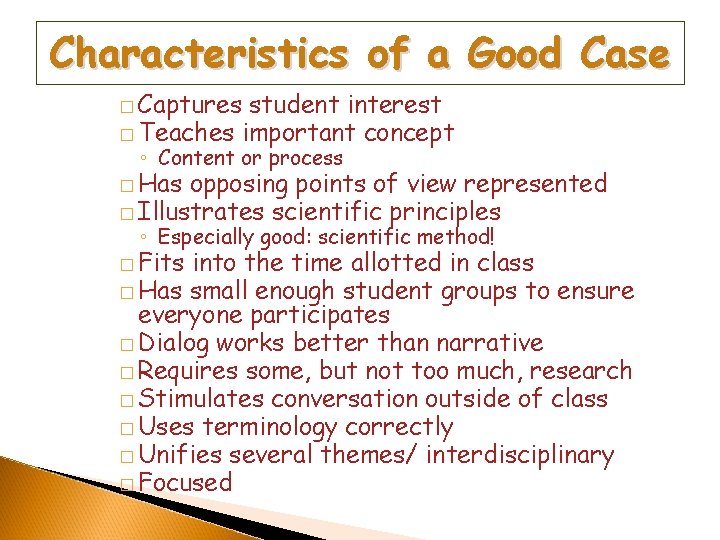 Characteristics of a Good Case

□ Captures student interest
□ Teaches important concept
◦ Content or process
□ Has opposing points of view represented
□ Illustrates scientific principles
◦ Especially good: scientific method!
□ Fits into the time allotted in class
□ Has small enough student groups to ensure everyone participates
□ Dialog works better than narrative
□ Requires some, but not too much, research
□ Stimulates conversation outside of class
□ Uses terminology correctly
□ Unifies several themes/ interdisciplinary
□ Focused